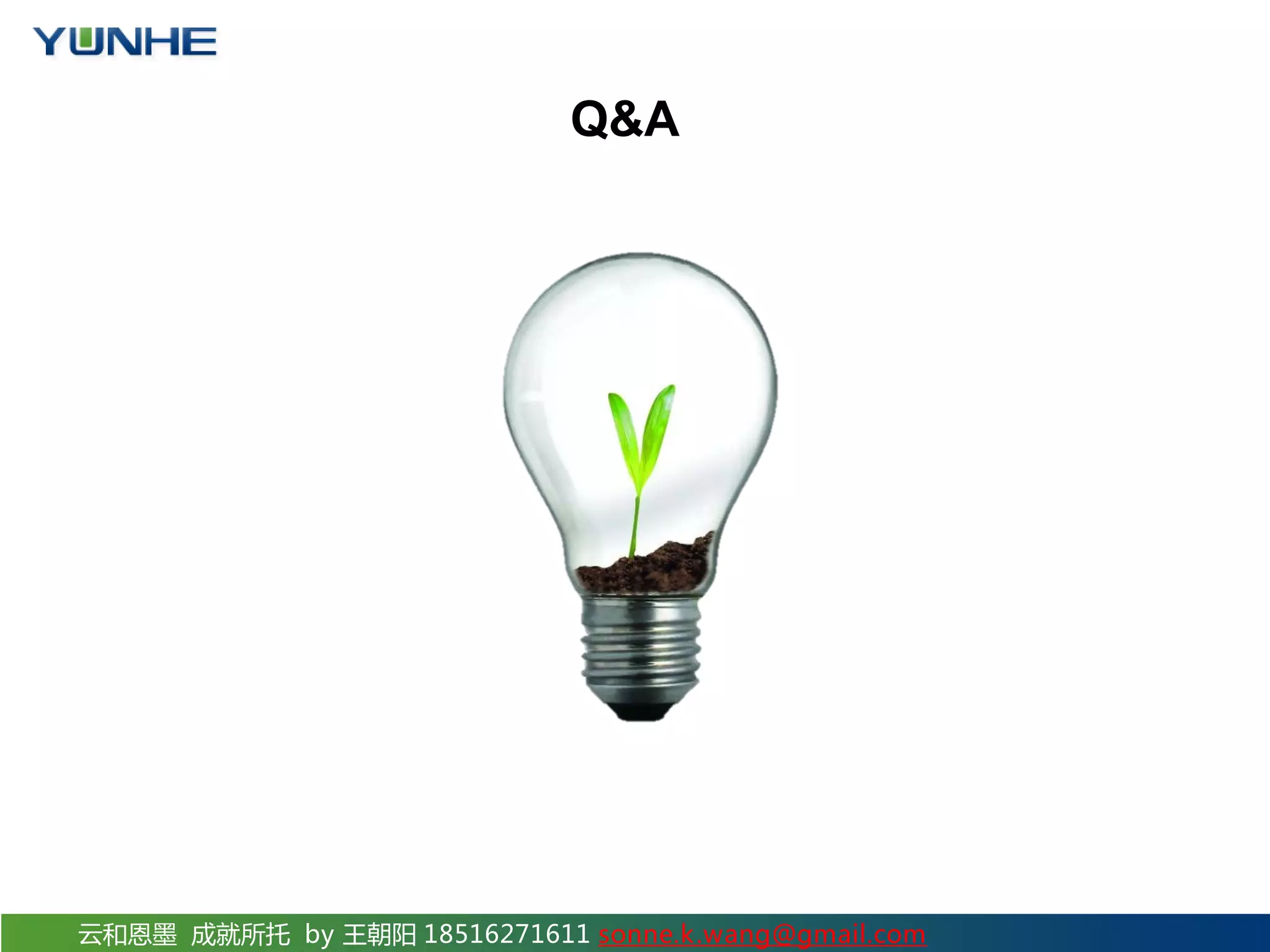 YUNHE

Q&A

云和恩墨 成就所托 by 王朝阳 18516271611 sonne.k.wang@gmail.com